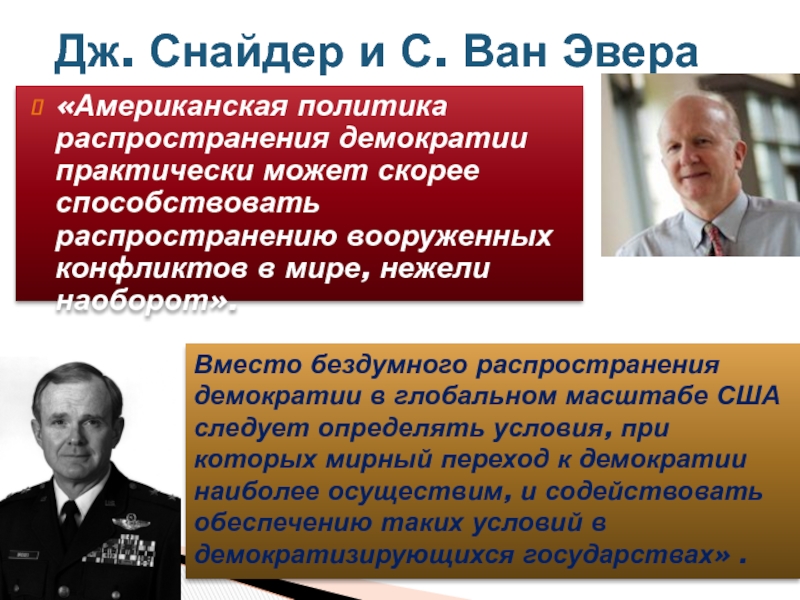 Дж. Снайдер и С. Ван Эвера

«Американская политика распространения демократии практически может скорее способствовать распространению вооруженных конфликтов в мире, нежели наоборот».

Вместо бездумного распространения демократии в глобальном масштабе США следует определять условия, при которых мирный переход к демократии наиболее осуществим, и содействовать обеспечению таких условий в демократизирующихся государствах» .